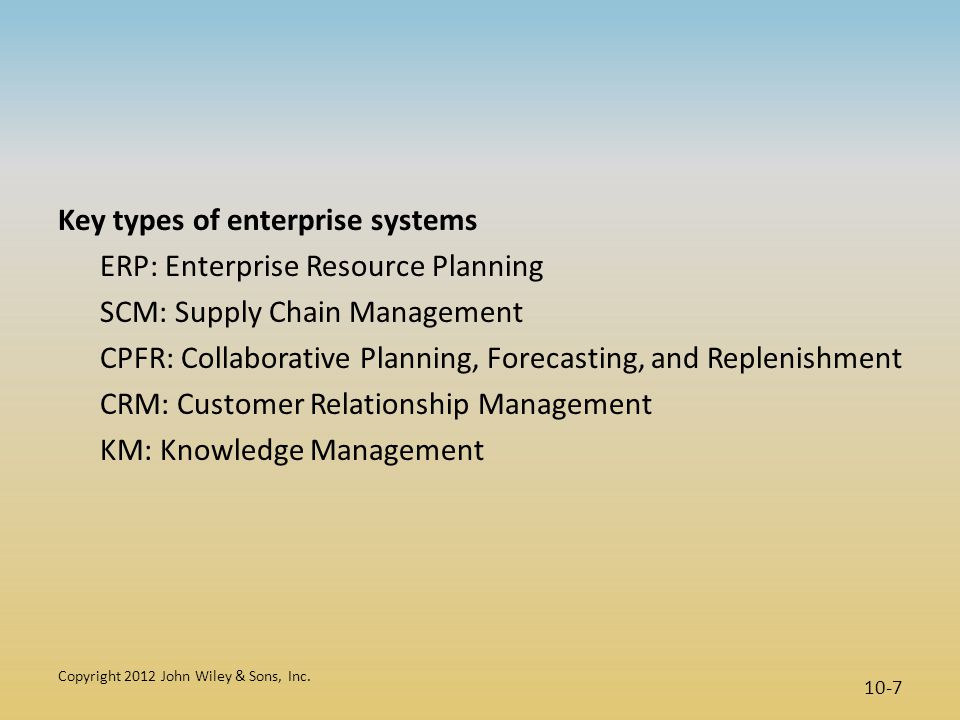 Key types of enterprise systems

ERP: Enterprise Resource Planning

SCM: Supply Chain Management

CPFR: Collaborative Planning, Forecasting, and Replenishment

CRM: Customer Relationship Management

KM: Knowledge Management

Copyright 2012 John Wiley & Sons, Inc.

10-7